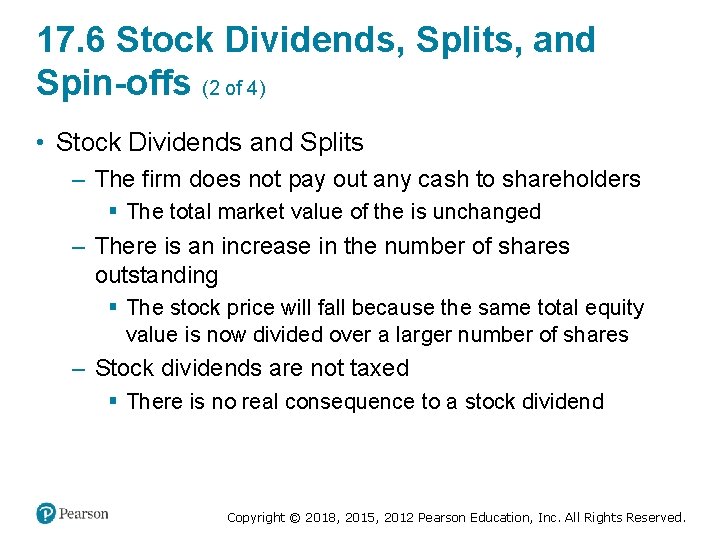 17.6 Stock Dividends, Splits, and Spin-offs (2 of 4)

• Stock Dividends and Splits

– The firm does not pay out any cash to shareholders

▪ The total market value of the is unchanged

– There is an increase in the number of shares outstanding

▪ The stock price will fall because the same total equity value is now divided over a larger number of shares

– Stock dividends are not taxed

▪ There is no real consequence to a stock dividend

Pearson

Copyright © 2018, 2015, 2012 Pearson Education, Inc. All Rights Reserved.